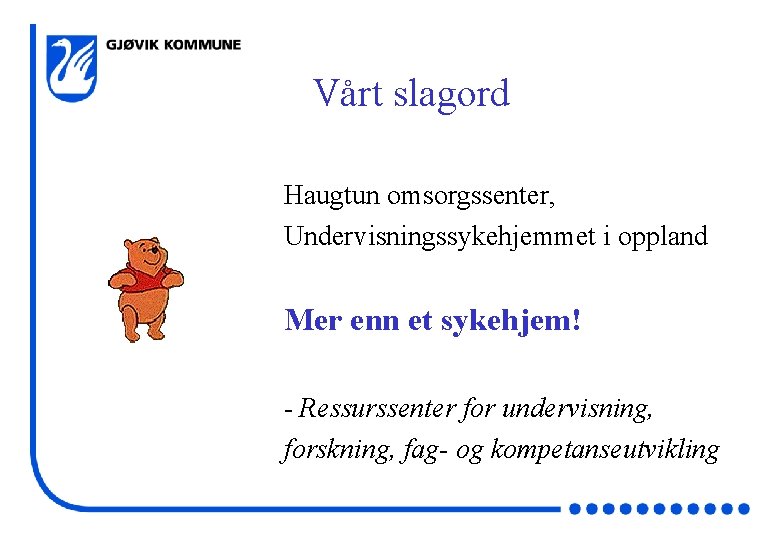 GJØVIK KOMMUNE

Vårt slagord

Haugtun omsorgssenter,
Undervisningssykehjemmet i oppland

Mer enn et sykehjem!

- Ressurssenter for undervisning, forskning, fag- og kompetanseutvikling